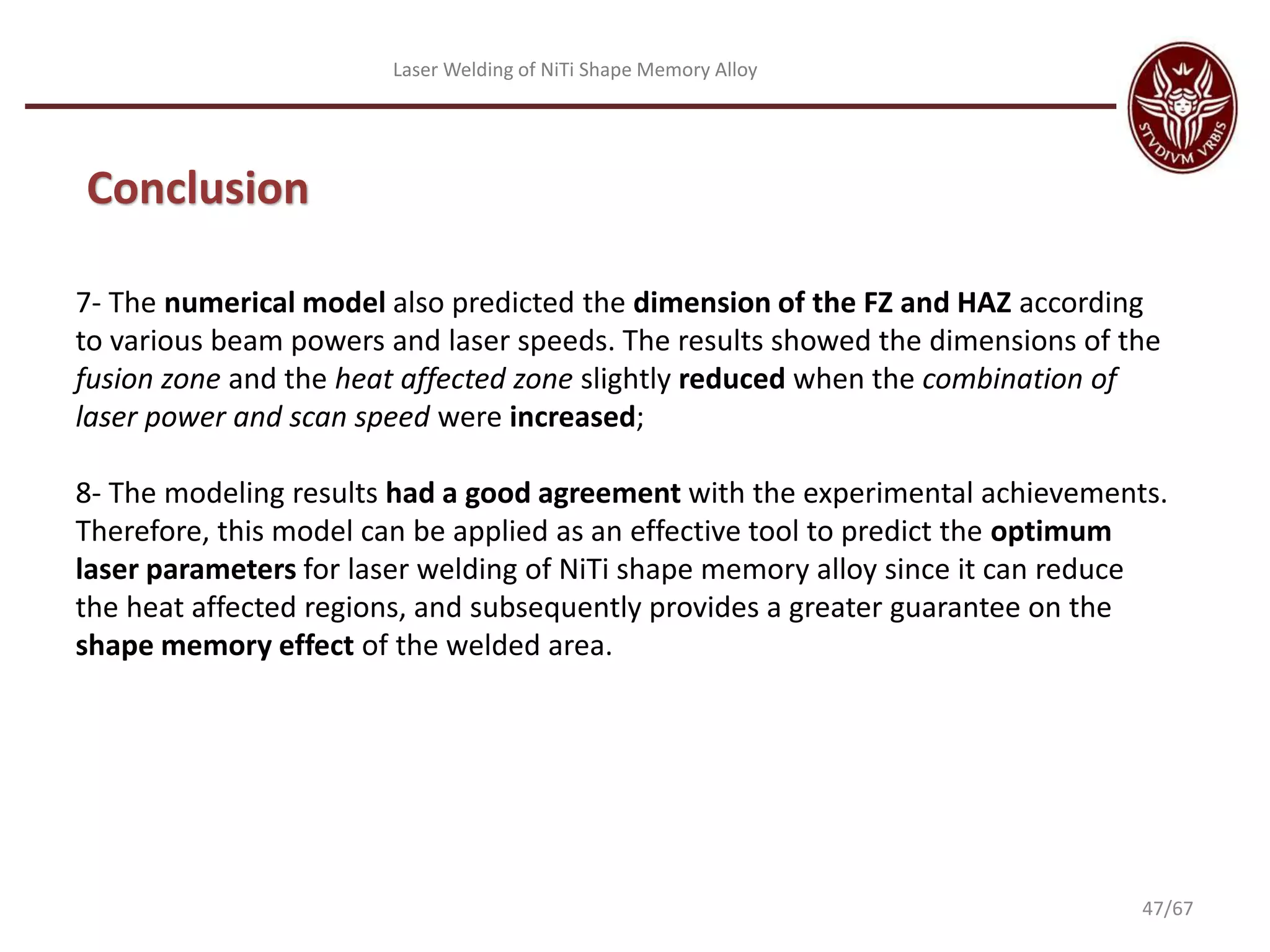 Laser Welding of NiTi Shape Memory Alloy

STVDIVM VRBIS

Conclusion

7- The numerical model also predicted the dimension of the FZ and HAZ according to various beam powers and laser speeds. The results showed the dimensions of the fusion zone and the heat affected zone slightly reduced when the combination of laser power and scan speed were increased;

8- The modeling results had a good agreement with the experimental achievements. Therefore, this model can be applied as an effective tool to predict the optimum laser parameters for laser welding of NiTi shape memory alloy since it can reduce the heat affected regions, and subsequently provides a greater guarantee on the shape memory effect of the welded area.

47/67